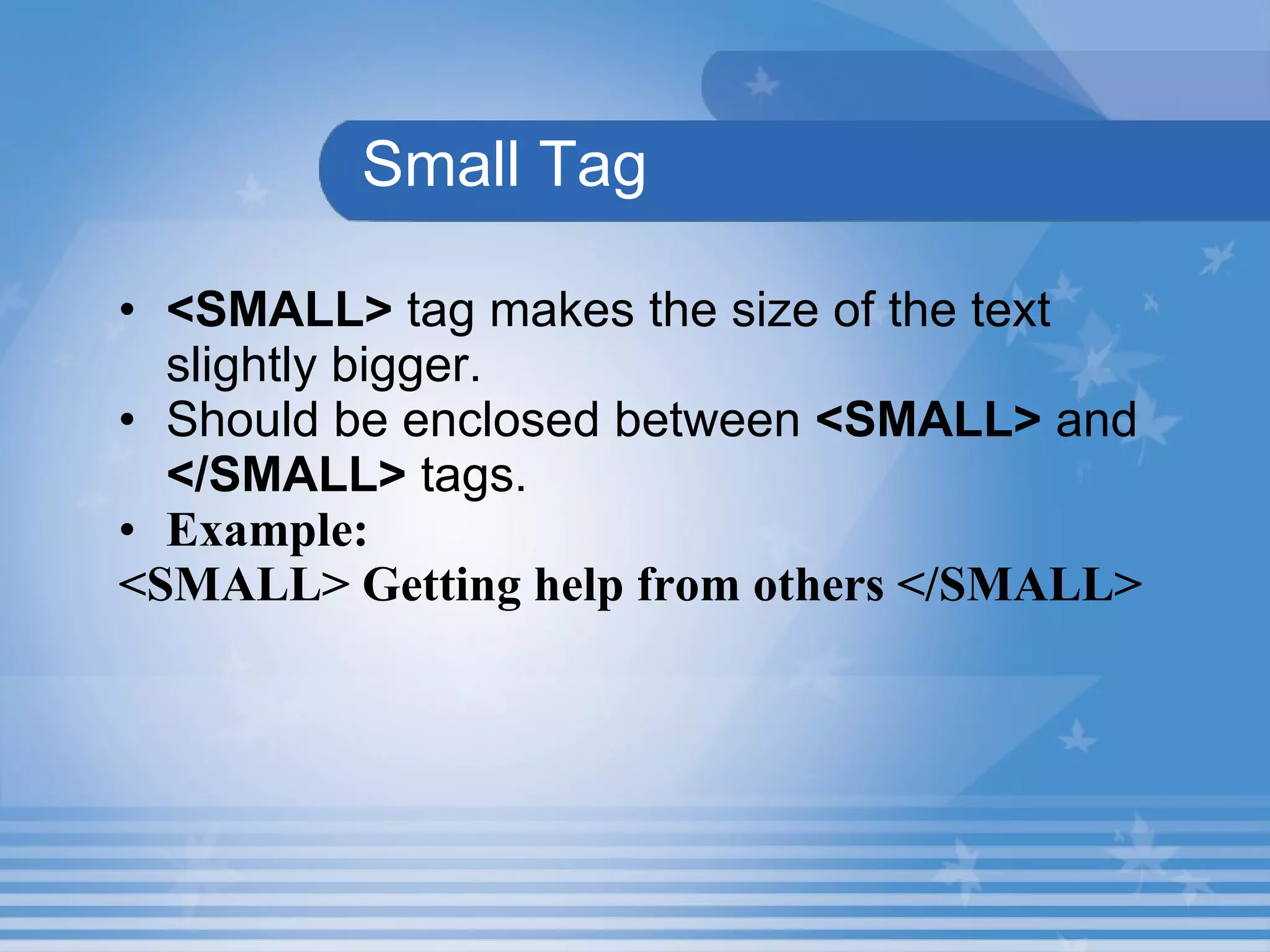 Small Tag

• <SMALL> tag makes the size of the text slightly bigger.
• Should be enclosed between <SMALL> and </SMALL> tags.
• Example:
<SMALL> Getting help from others </SMALL>